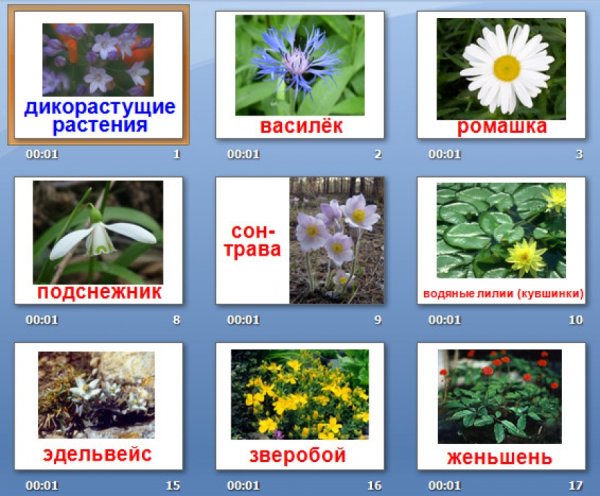 дикорастущие растения
00:01 1

василёк
00:01 2

ромашка
00:01 3

подснежник
00:01 8

сон-трава
00:01 9

водяные лилии (кувшинки)
00:01 10

эдельвейс
00:01 15

зверобой
00:01 16

женьшень
00:01 17